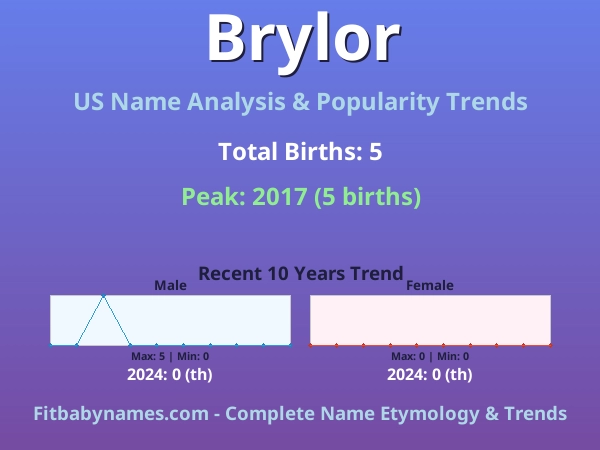 Brylor

US Name Analysis & Popularity Trends

Total Births: 5

Peak: 2017 (5 births)

Recent 10 Years Trend

Male

Max: 5 | Min: 0
2024: 0 (th)

Female

Max: 0 | Min: 0
2024: 0 (th)

Fitbabynames.com - Complete Name Etymology & Trends